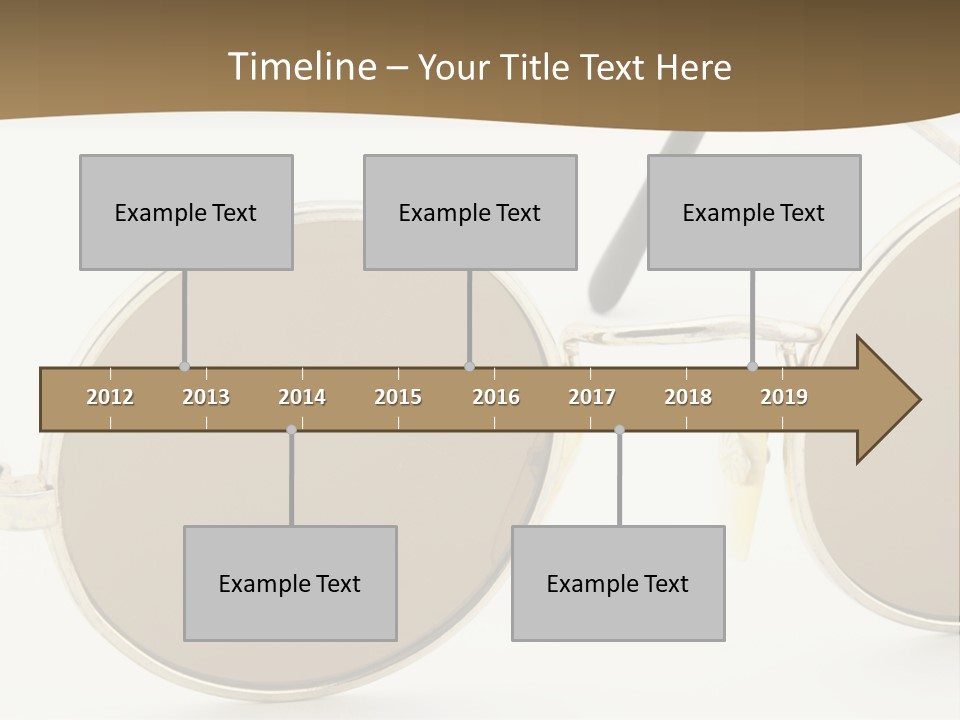 Timeline – Your Title Text Here

Example Text

Example Text

Example Text

2012 2013 2014 2015 2016 2017 2018 2019

Example Text

Example Text